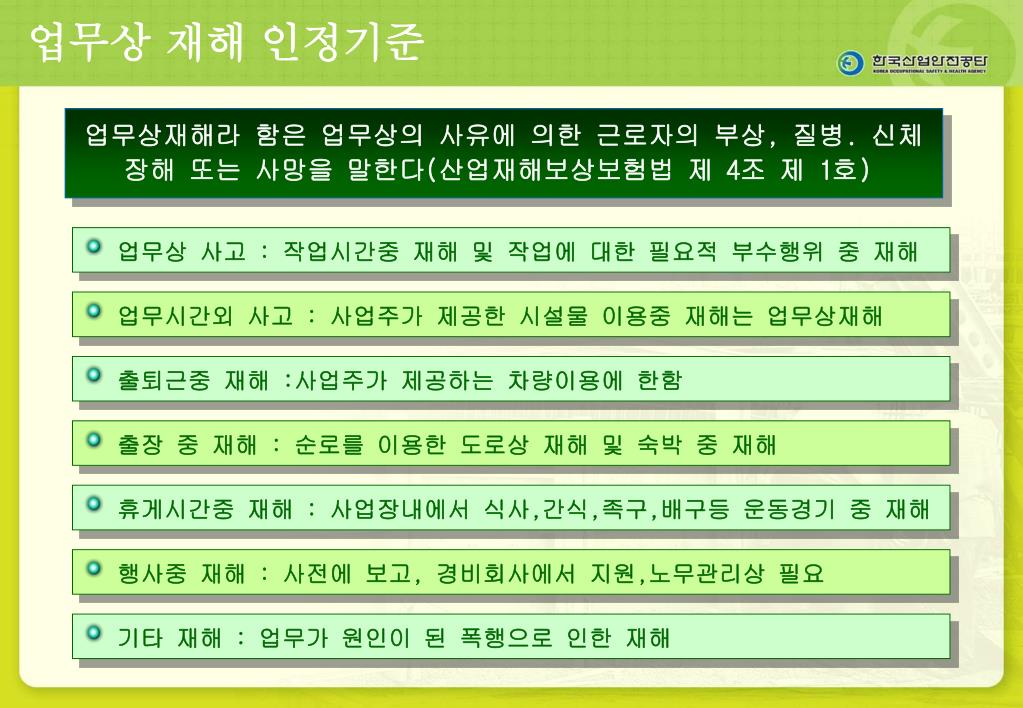 업무상 재해 인정기준

한국산업안전공단
KOREA OCCUPATIONAL SAFETY & HEALTH AGENCY

업무상재해라 함은 업무상의 사유에 의한 근로자의 부상, 질병. 신체 장해 또는 사망을 말한다(산업재해보상보험법 제 4조 제 1호)

업무상 사고 : 작업시간중 재해 및 작업에 대한 필요적 부수행위 중 재해

업무시간외 사고 : 사업주가 제공한 시설물 이용중 재해는 업무상재해

출퇴근중 재해 :사업주가 제공하는 차량이용에 한함

출장 중 재해 : 순로를 이용한 도로상 재해 및 숙박 중 재해

휴게시간중 재해 : 사업장내에서 식사,간식,족구,배구등 운동경기 중 재해

행사중 재해 : 사전에 보고, 경비회사에서 지원,노무관리상 필요

기타 재해 : 업무가 원인이 된 폭행으로 인한 재해